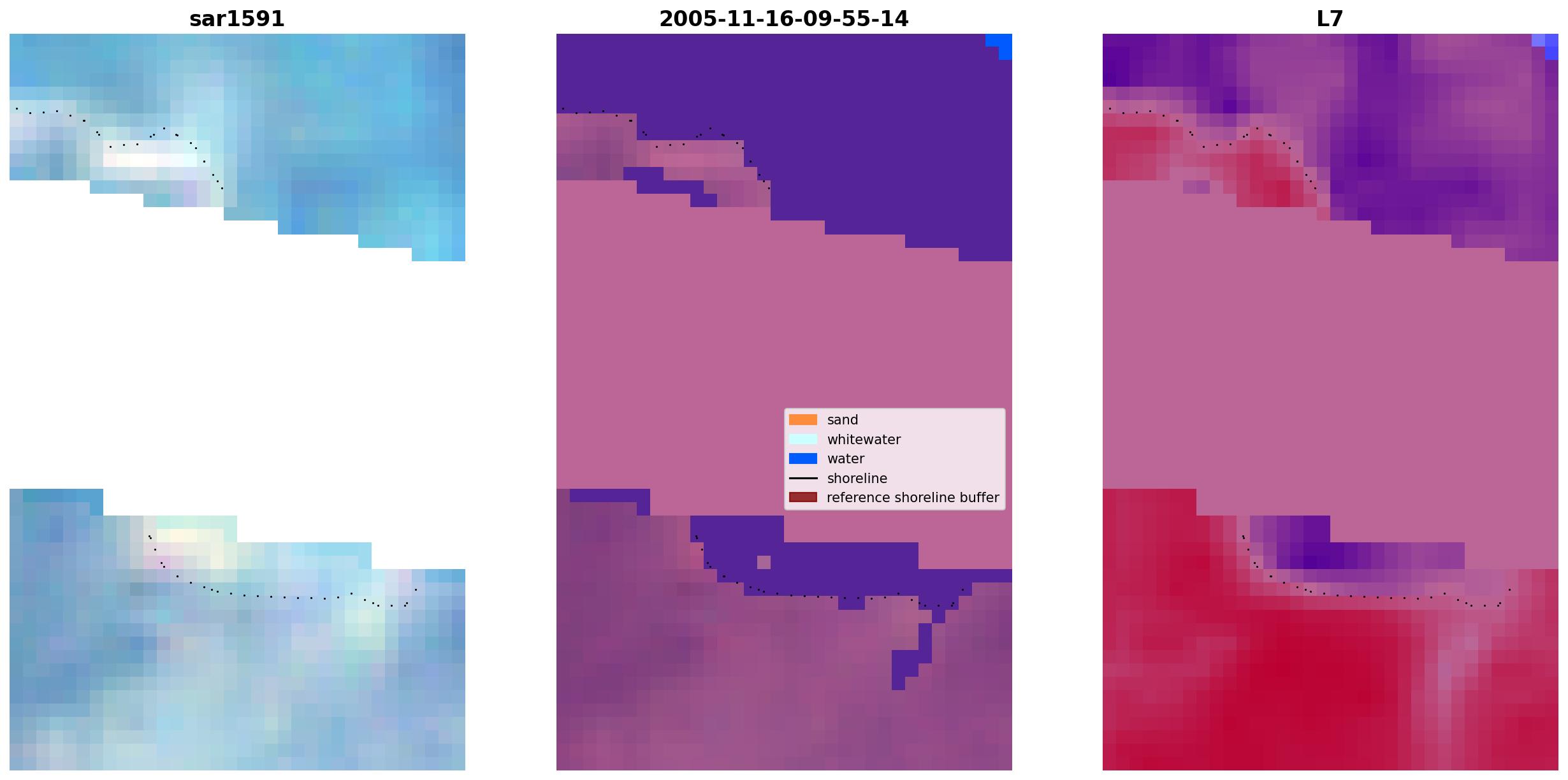 sar1591

2005-11-16-09-55-14

L7

sand
whitewater
water
shoreline
reference shoreline buffer